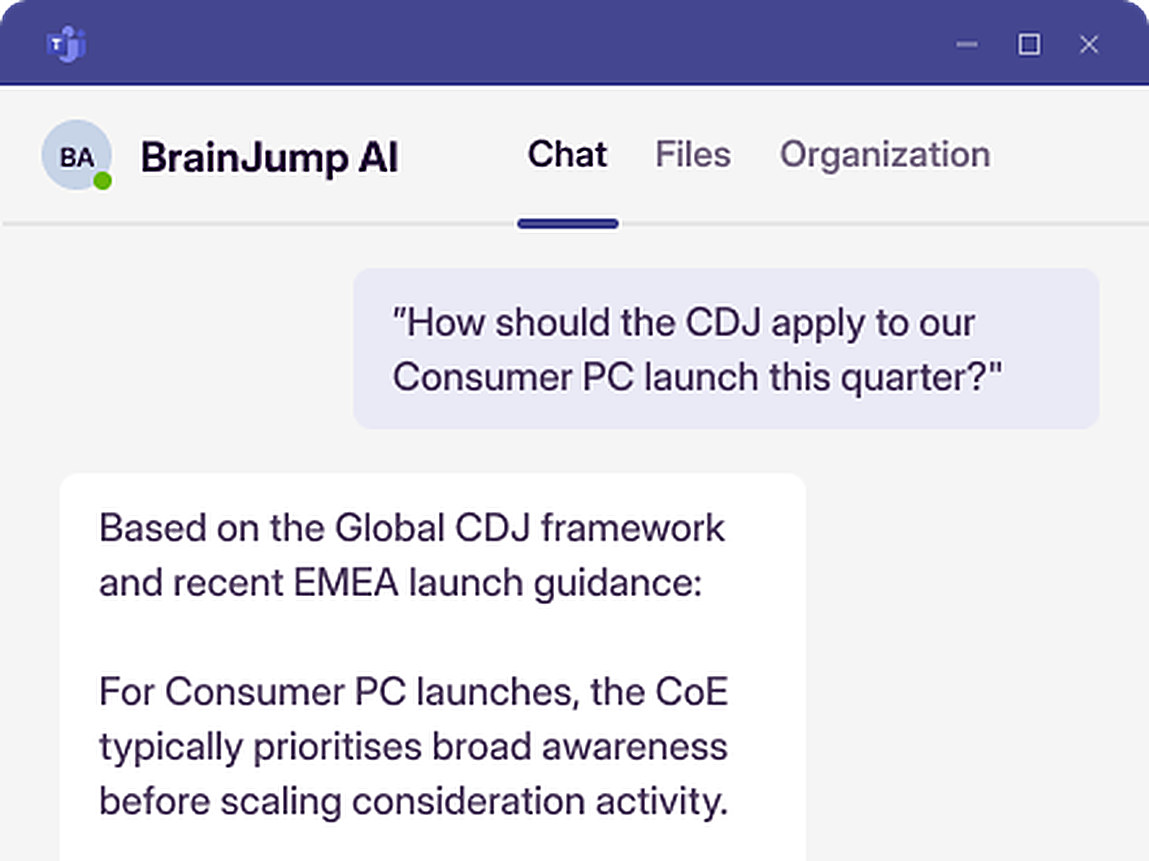 BA BrainJump AI

Chat Files Organization

"How should the CDJ apply to our Consumer PC launch this quarter?"

Based on the Global CDJ framework and recent EMEA launch guidance:

For Consumer PC launches, the CoE typically prioritises broad awareness before scaling consideration activity.